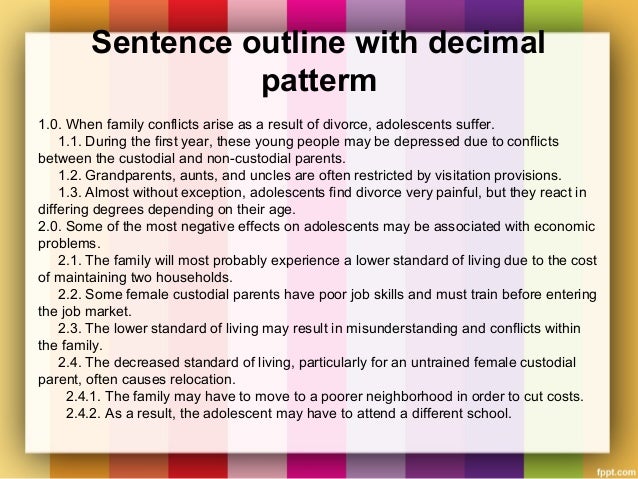 Sentence outline with decimal patterm

1.0. When family conflicts arise as a result of divorce, adolescents suffer.

1.1. During the first year, these young people may be depressed due to conflicts between the custodial and non-custodial parents.

1.2. Grandparents, aunts, and uncles are often restricted by visitation provisions.

1.3. Almost without exception, adolescents find divorce very painful, but they react in differing degrees depending on their age.

2.0. Some of the most negative effects on adolescents may be associated with economic problems.

2.1. The family will most probably experience a lower standard of living due to the cost of maintaining two households.

2.2. Some female custodial parents have poor job skills and must train before entering the job market.

2.3. The lower standard of living may result in misunderstanding and conflicts within the family.

2.4. The decreased standard of living, particularly for an untrained female custodial parent, often causes relocation.

2.4.1. The family may have to move to a poorer neighborhood in order to cut costs.

2.4.2. As a result, the adolescent may have to attend a different school.

fppt.com